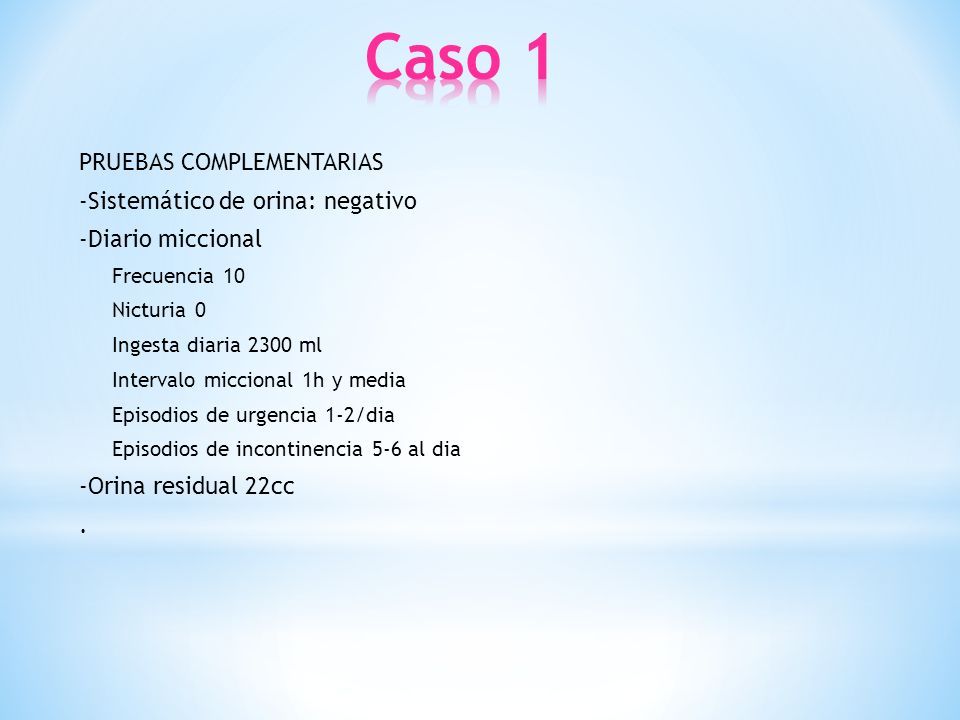 Caso 1

PRUEBAS COMPLEMENTARIAS

-Sistemático de orina: negativo

-Diario miccional

Frecuencia 10

Nicturia 0

Ingesta diaria 2300 ml

Intervalo miccional 1h y media

Episodios de urgencia 1-2/dia

Episodios de incontinencia 5-6 al dia

-Orina residual 22cc

.